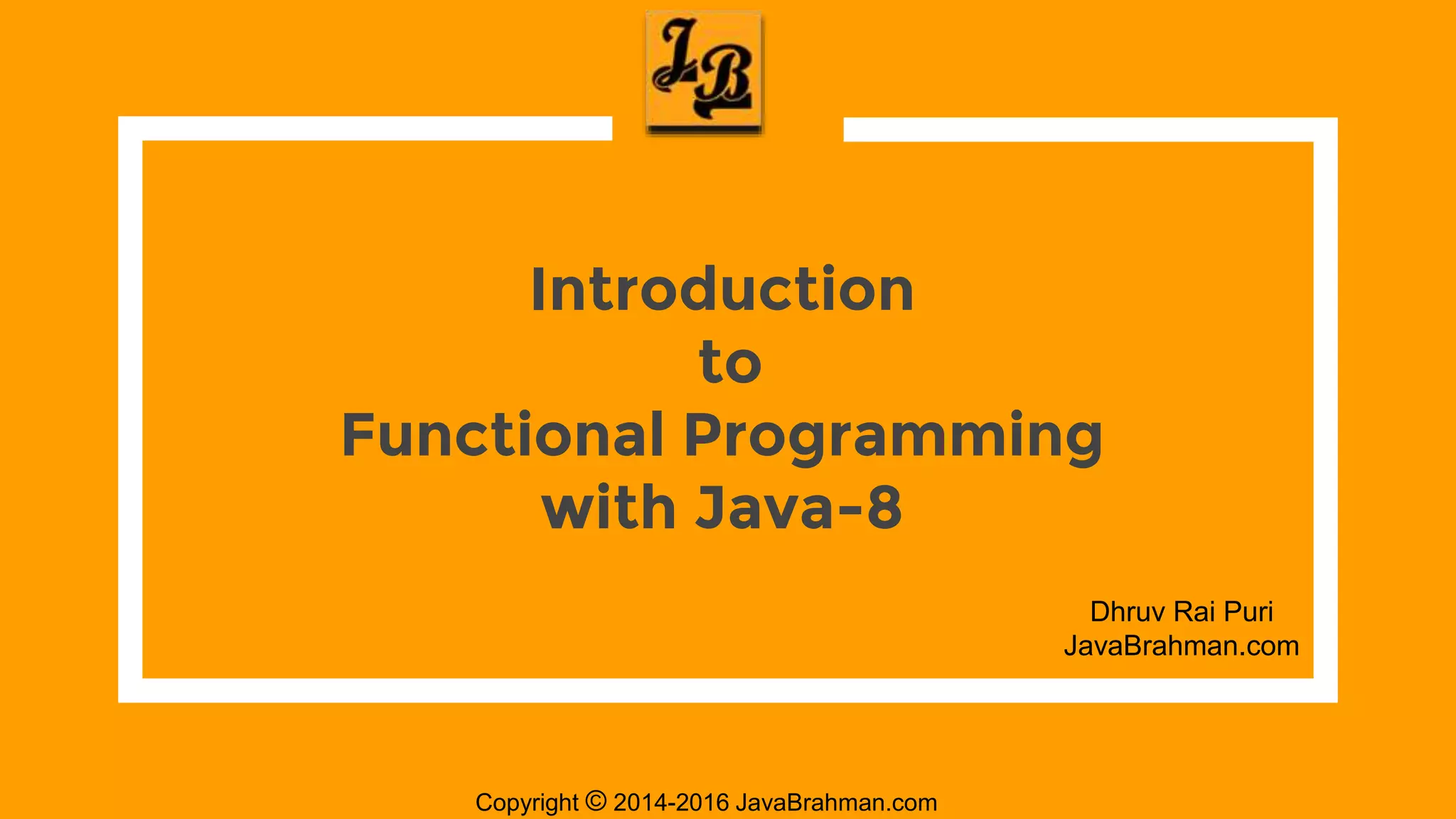 JB

Introduction
to
Functional Programming
with Java-8

Dhruv Rai Puri
JavaBrahman.com

Copyright © 2014-2016 JavaBrahman.com